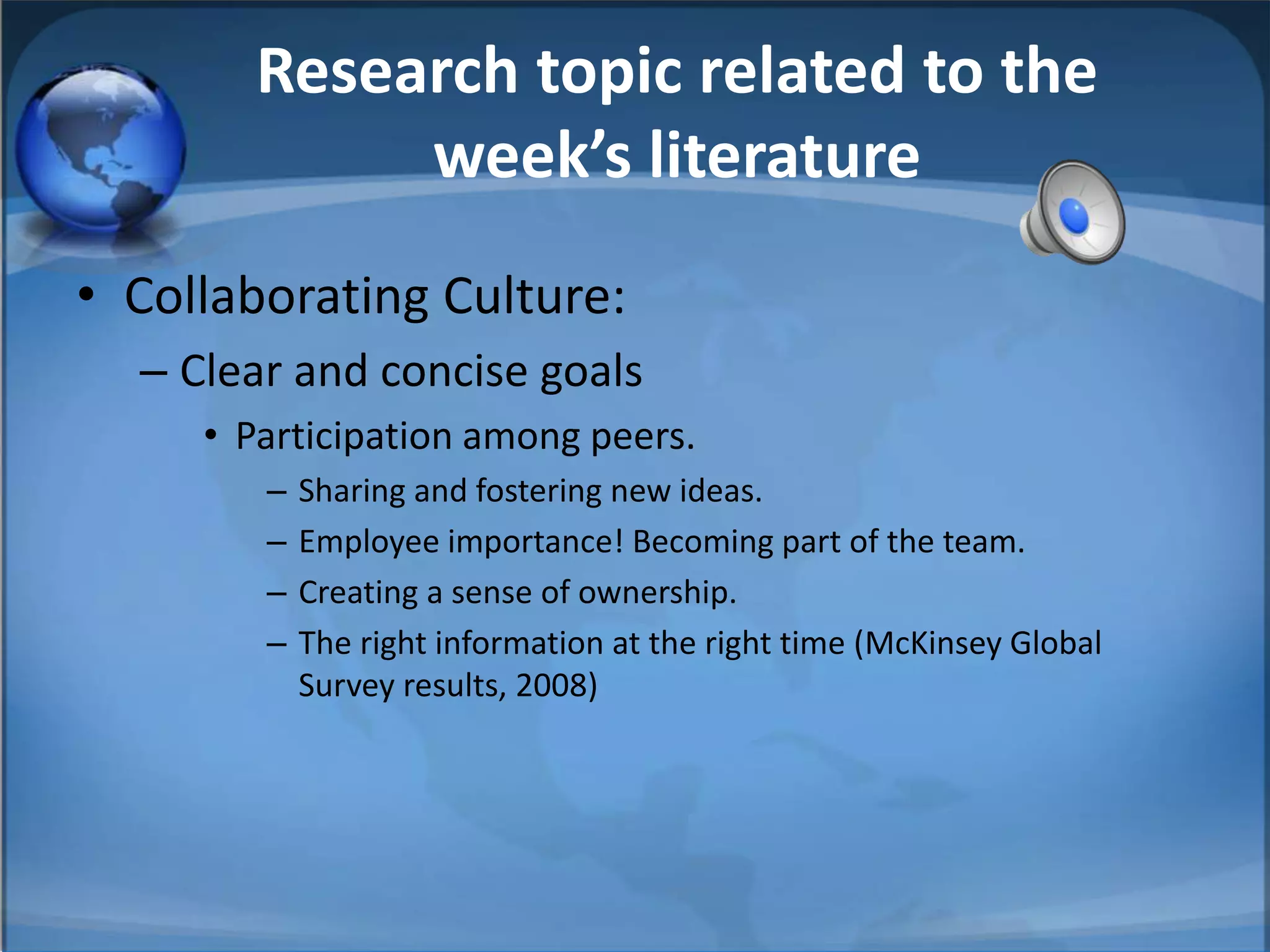 Research topic related to the week’s literature

• Collaborating Culture:
– Clear and concise goals
• Participation among peers.
– Sharing and fostering new ideas.
– Employee importance! Becoming part of the team.
– Creating a sense of ownership.
– The right information at the right time (McKinsey Global Survey results, 2008)